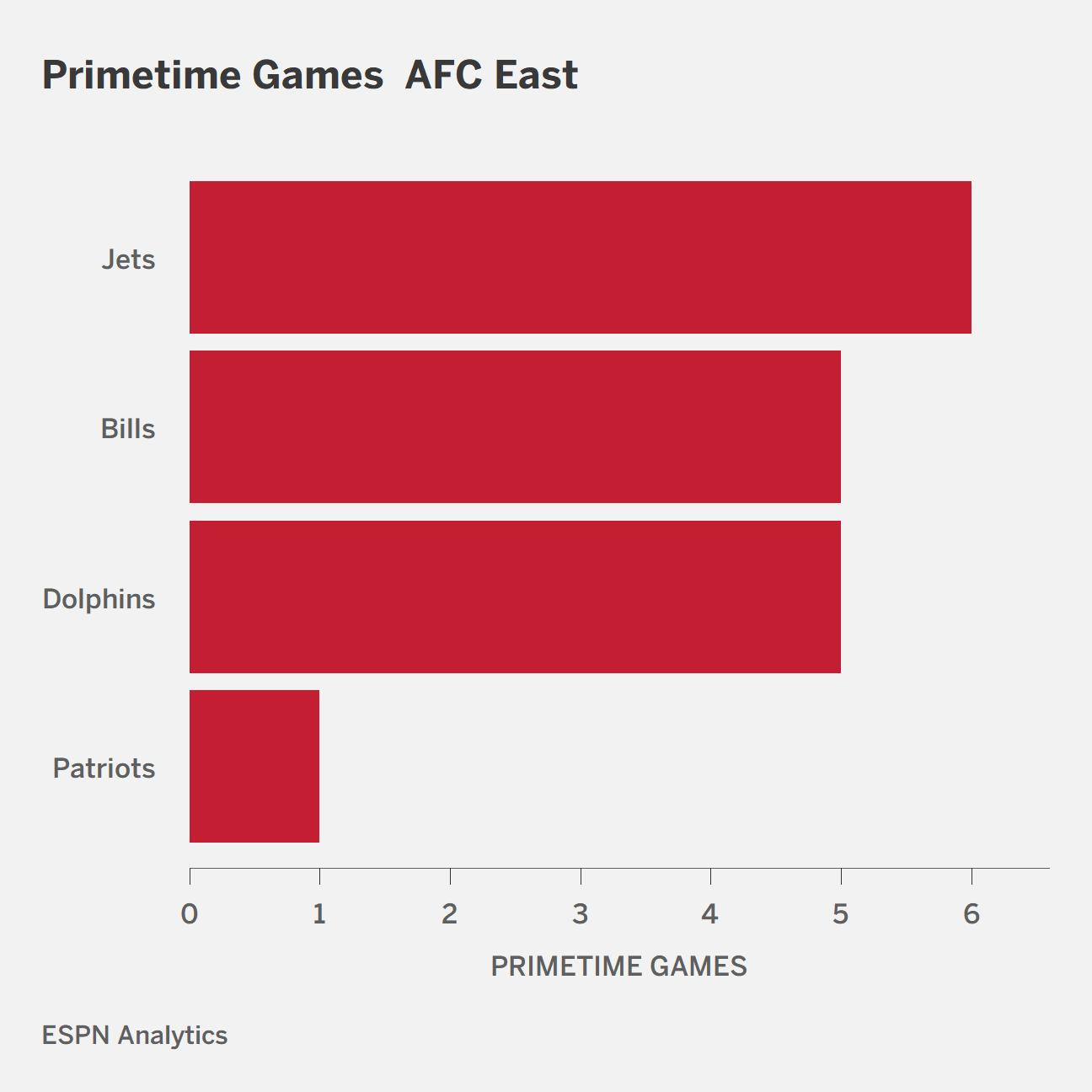 Primetime Games AFC East

Jets
Bills
Dolphins
Patriots

0 1 2 3 4 5 6

PRIMETIME GAMES

ESPN Analytics